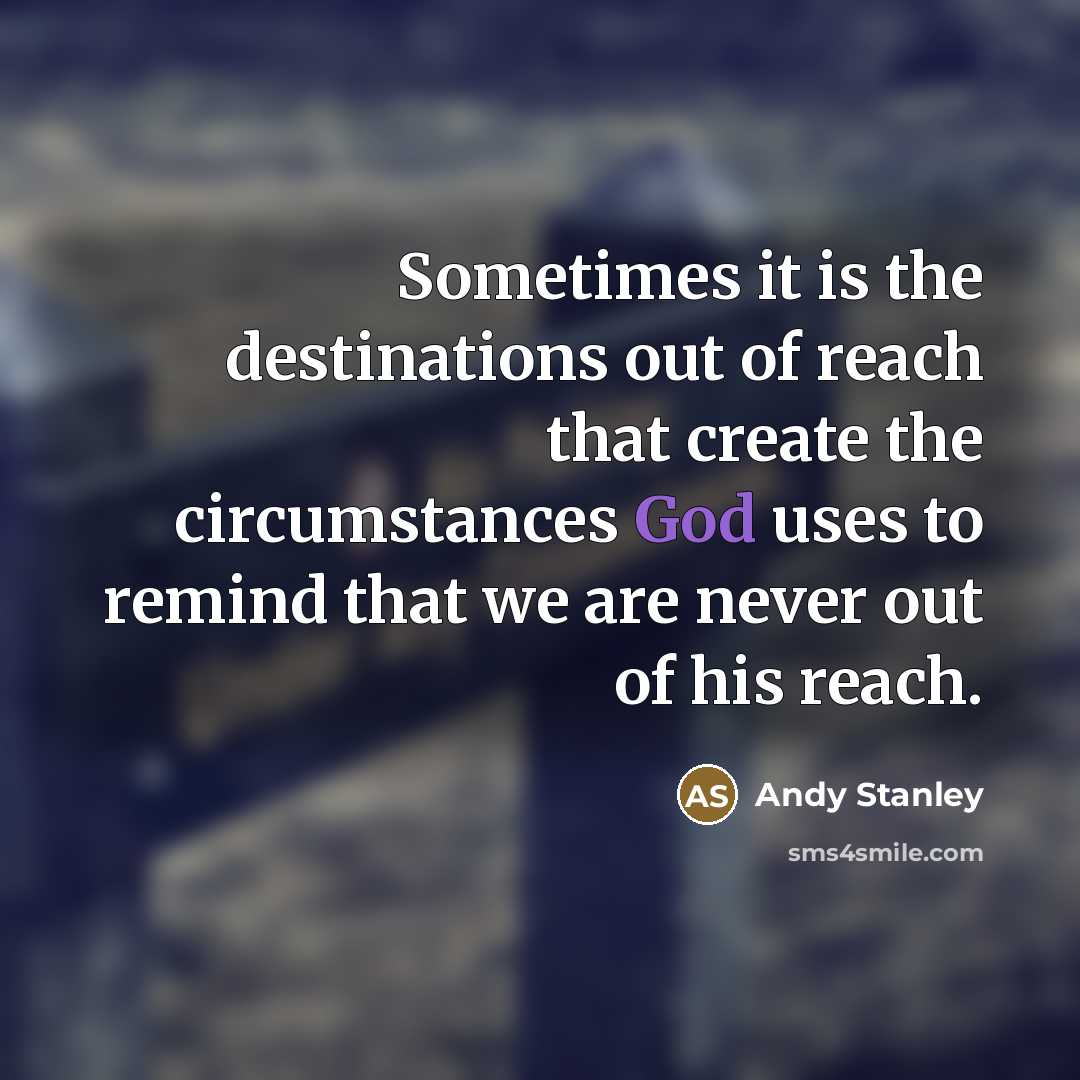 Sometimes it is the destinations out of reach that create the circumstances God uses to remind that we are never out of his reach.

AS Andy Stanley

sms4smile.com